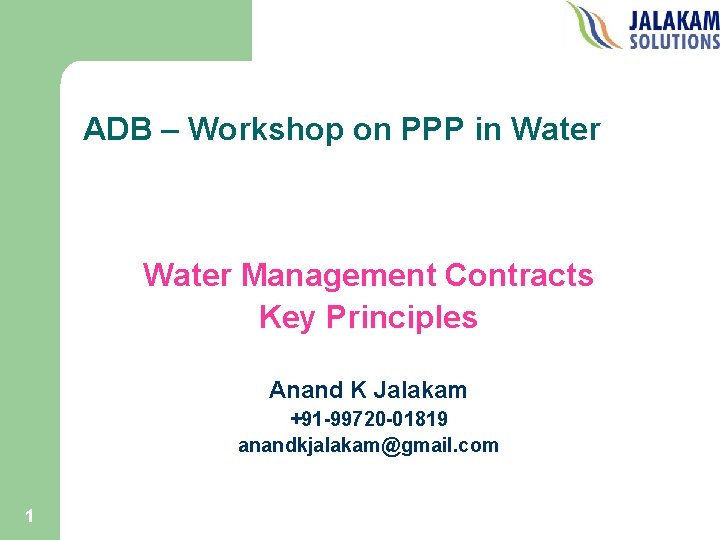 JALAKAM
SOLUTIONS

ADB – Workshop on PPP in Water

Water Management Contracts
Key Principles

Anand K Jalakam
+91-99720-01819
anandkjalakam@gmail.com

1